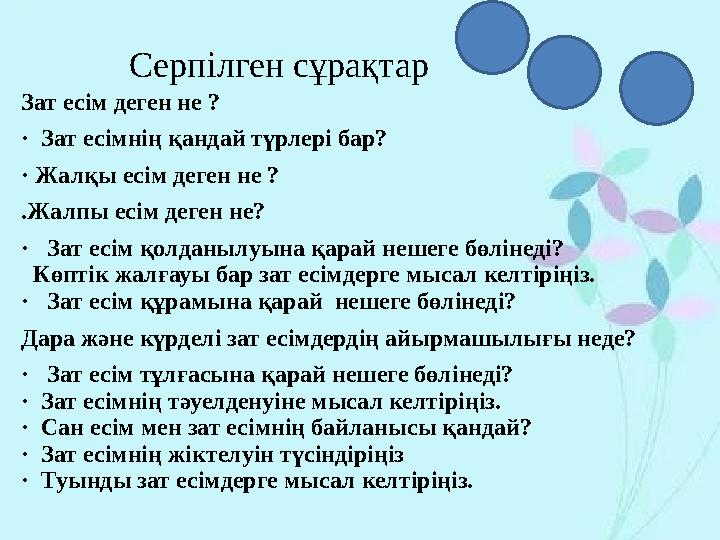 Серпілген сұрақтар

Зат есім деген не ?

· Зат есімнің қандай түрлері бар?

· Жалқы есім деген не ?

.Жалпы есім деген не?

· Зат есім қолданылуына қарай нешеге бөлінеді?
Көптік жалғауы бар зат есімдерге мысал келтіріңіз.
· Зат есім құрамына қарай нешеге бөлінеді?

Дара және күрделі зат есімдердің айырмашылығы неде?

· Зат есім тұлғасына қарай нешеге бөлінеді?
· Зат есімнің тәуелденуіне мысал келтіріңіз.
· Сан есім мен зат есімнің байланысы қандай?
· Зат есімнің жіктелуін түсіндіріңіз
· Туынды зат есімдерге мысал келтіріңіз.